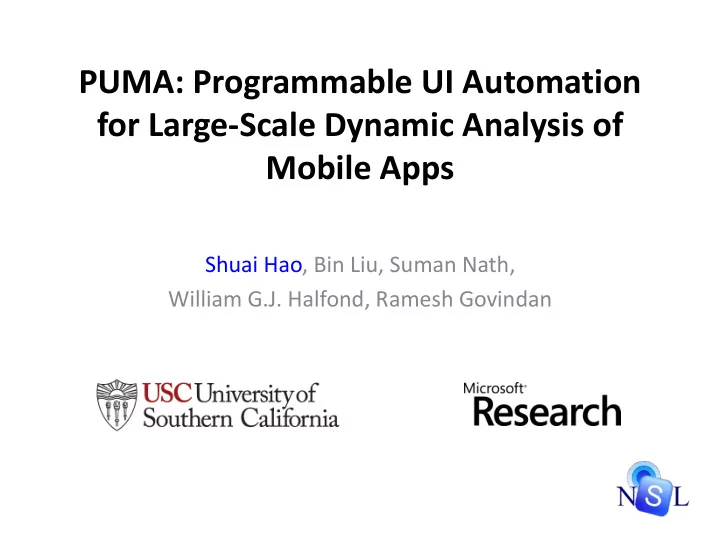 PUMA: Programmable UI Automation for Large-Scale Dynamic Analysis of Mobile Apps

Shuai Hao, Bin Liu, Suman Nath,
William G.J. Halfond, Ramesh Govindan

USC University of Southern California

Microsoft Research

NSL